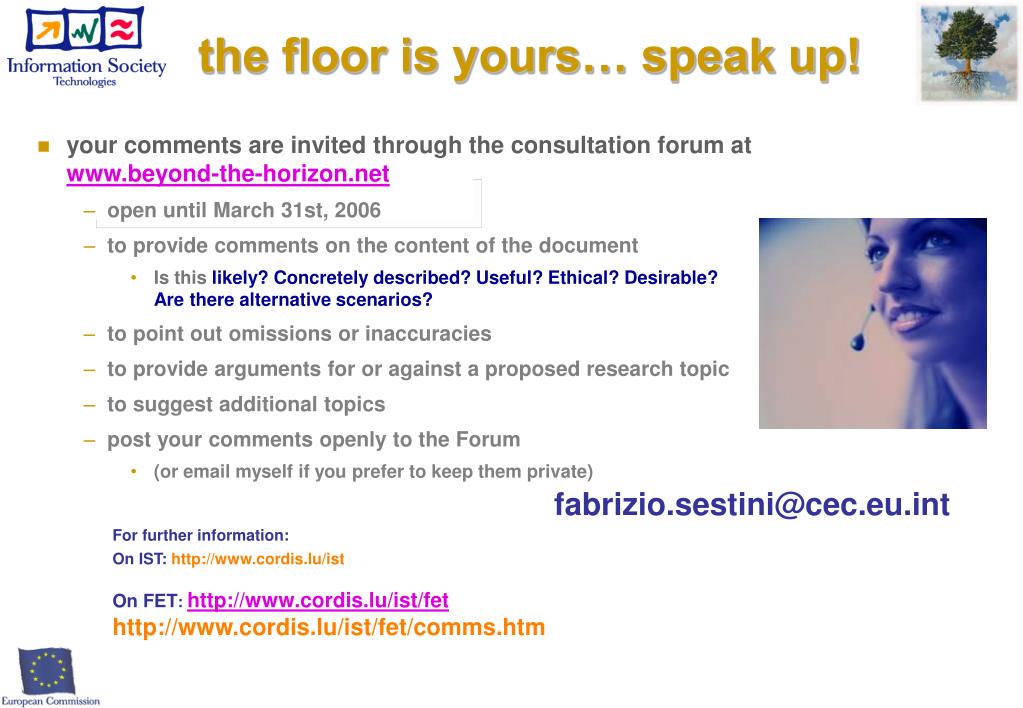 Information Society Technologies

the floor is yours… speak up!

- your comments are invited through the consultation forum at www.beyond-the-horizon.net
  - open until March 31st, 2006
  - to provide comments on the content of the document
    - Is this likely? Concretely described? Useful? Ethical? Desirable? Are there alternative scenarios?
  - to point out omissions or inaccuracies
  - to provide arguments for or against a proposed research topic
  - to suggest additional topics
  - post your comments openly to the Forum
    - (or email myself if you prefer to keep them private)

fabrizio.sestini@cec.eu.int

For further information:
On IST: http://www.cordis.lu/ist

On FET: http://www.cordis.lu/ist/fet
http://www.cordis.lu/ist/fet/comms.htm

European Commission